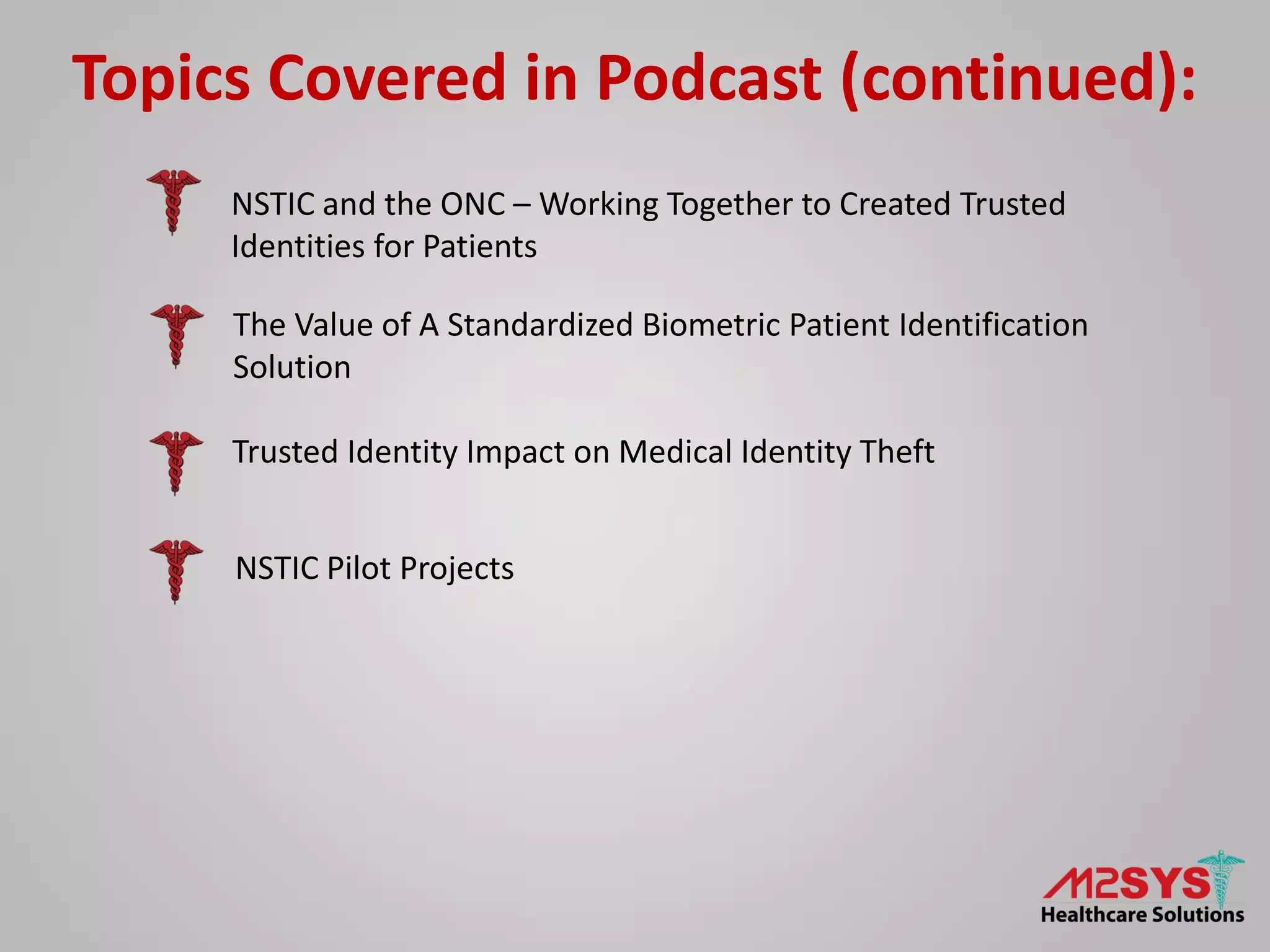 Topics Covered in Podcast (continued):

NSTIC and the ONC – Working Together to Created Trusted Identities for Patients

The Value of A Standardized Biometric Patient Identification Solution

Trusted Identity Impact on Medical Identity Theft

NSTIC Pilot Projects

M2SYS
Healthcare Solutions